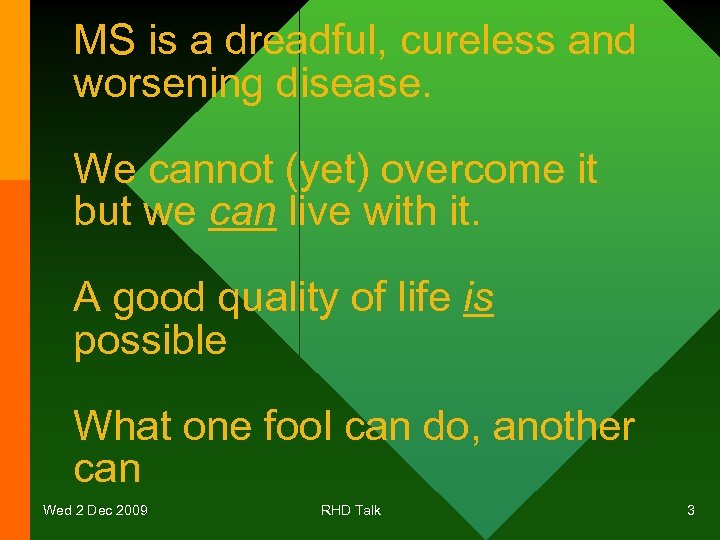 MS is a dreadful, cureless and worsening disease.

We cannot (yet) overcome it but we can live with it.

A good quality of life is possible

What one fool can do, another can

Wed 2 Dec 2009

RHD Talk

3